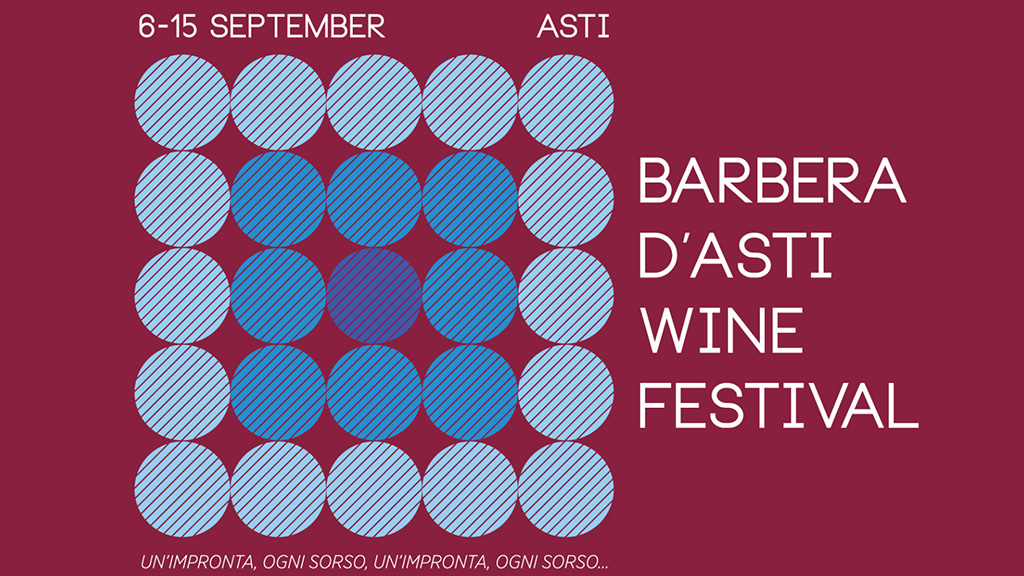 6-15 SEPTEMBER ASTI

BARBERA D'ASTI WINE FESTIVAL

UN'IMPRONTA, OGNI SORSO, UN'IMPRONTA, OGNI SORSO...